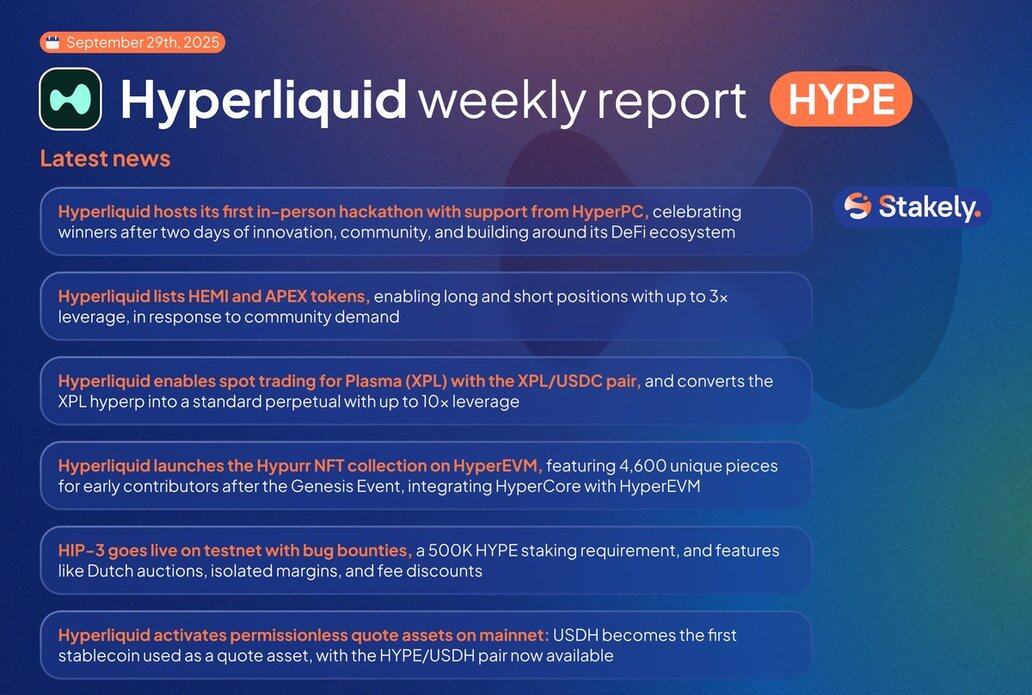 September 29th, 2025

Hyperliquid weekly report HYPE

Latest news

Stakely.

Hyperliquid hosts its first in-person hackathon with support from HyperPC, celebrating winners after two days of innovation, community, and building around its DeFi ecosystem

Hyperliquid lists HEMI and APEX tokens, enabling long and short positions with up to 3× leverage, in response to community demand

Hyperliquid enables spot trading for Plasma (XPL) with the XPL/USDC pair, and converts the XPL hyperp into a standard perpetual with up to 10× leverage

Hyperliquid launches the Hypurr NFT collection on HyperEVM, featuring 4,600 unique pieces for early contributors after the Genesis Event, integrating HyperCore with HyperEVM

HIP-3 goes live on testnet with bug bounties, a 500K HYPE staking requirement, and features like Dutch auctions, isolated margins, and fee discounts

Hyperliquid activates permissionless quote assets on mainnet: USDH becomes the first stablecoin used as a quote asset, with the HYPE/USDH pair now available